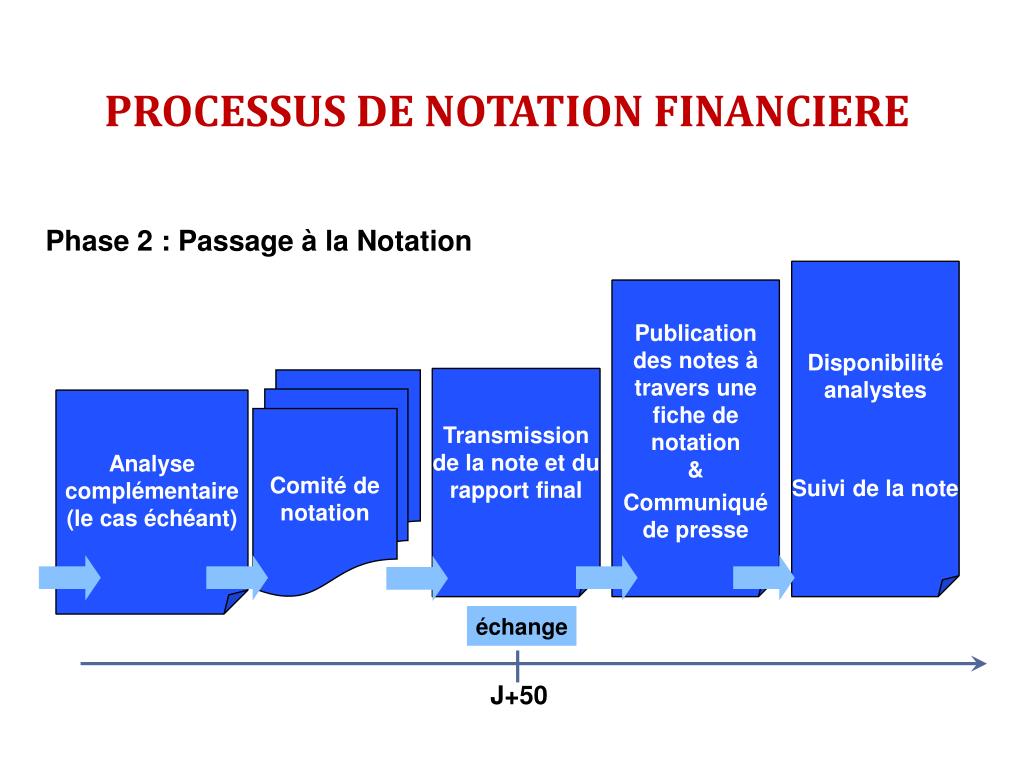 PROCESSUS DE NOTATION FINANCIERE

Phase 2 : Passage à la Notation

Analyse complémentaire (le cas échéant)

Comité de notation

Transmission de la note et du rapport final

Publication des notes à travers une fiche de notation & Communiqué de presse

Disponibilité analystes

Suivi de la note

échange

J+50